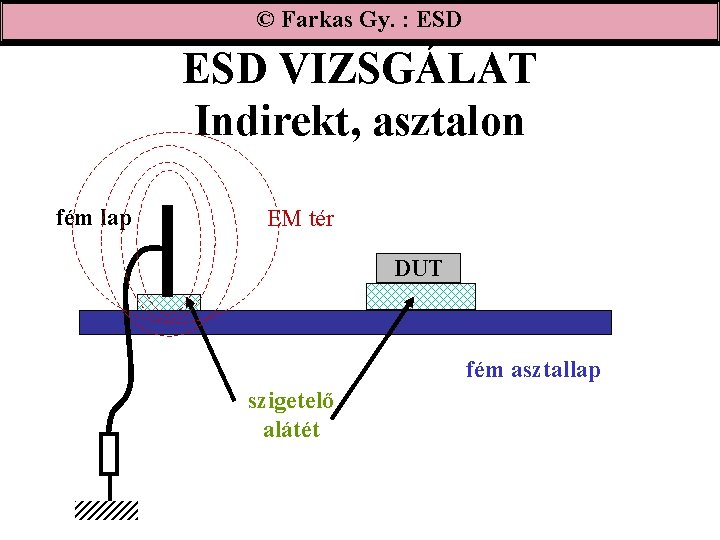 © Farkas Gy. : ESD

ESD VIZSGÁLAT
Indirekt, asztalon

fém lap

EM tér

DUT

fém asztallap

szigetelő
alátét